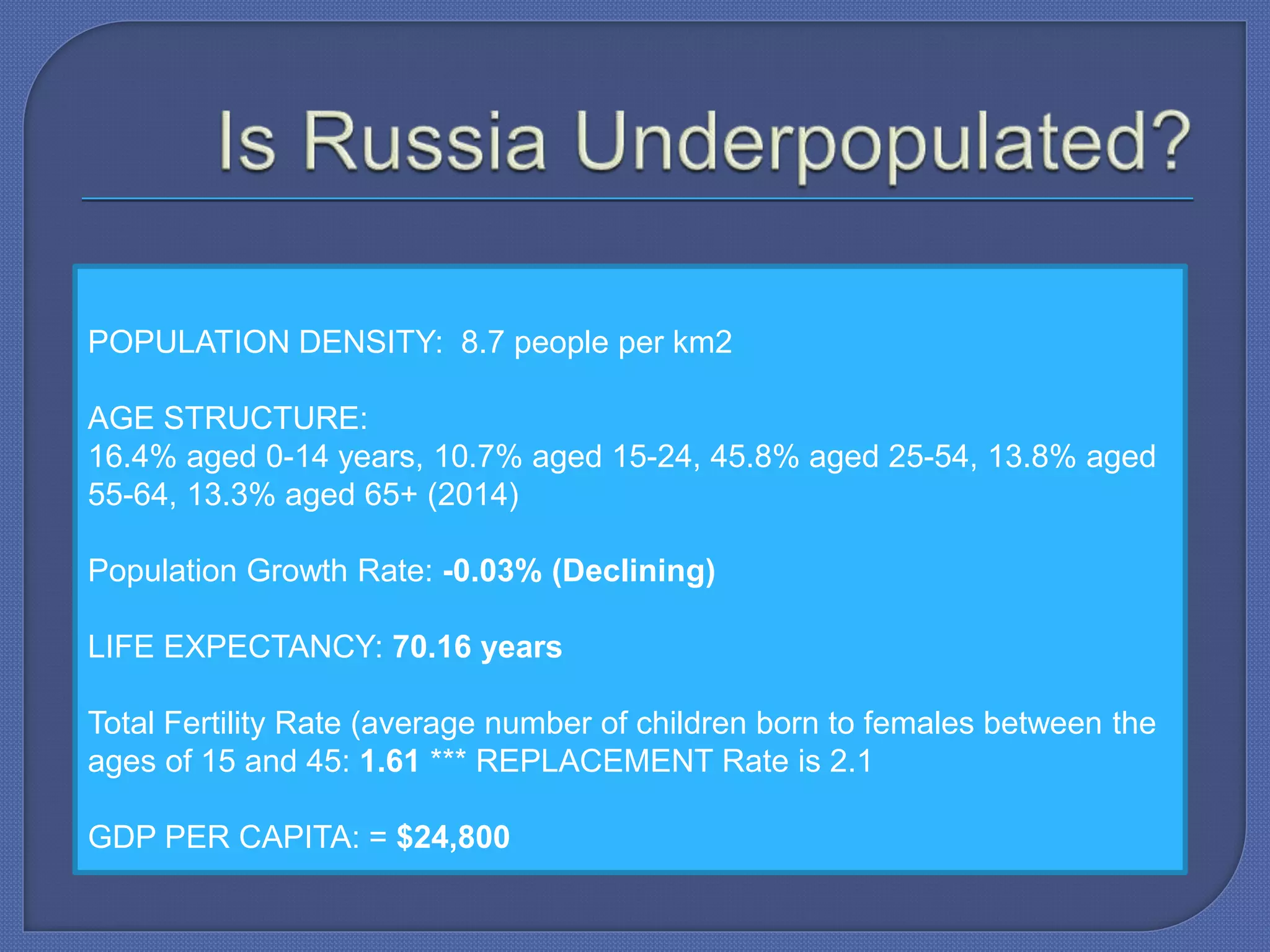 Is Russia Underpopulated?

POPULATION DENSITY: 8.7 people per km2

AGE STRUCTURE:
16.4% aged 0-14 years, 10.7% aged 15-24, 45.8% aged 25-54, 13.8% aged 55-64, 13.3% aged 65+ (2014)

Population Growth Rate: -0.03% (Declining)

LIFE EXPECTANCY: 70.16 years

Total Fertility Rate (average number of children born to females between the ages of 15 and 45: 1.61 *** REPLACEMENT Rate is 2.1

GDP PER CAPITA: = $24,800